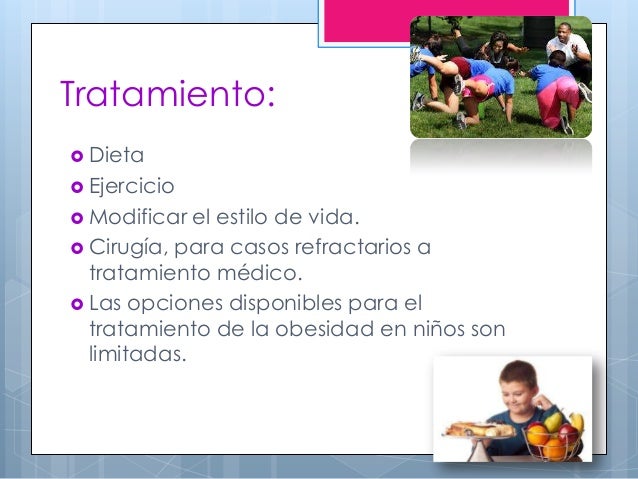 Tratamiento:

- Dieta
- Ejercicio
- Modificar el estilo de vida.
- Cirugía, para casos refractarios a tratamiento médico.
- Las opciones disponibles para el tratamiento de la obesidad en niños son limitadas.